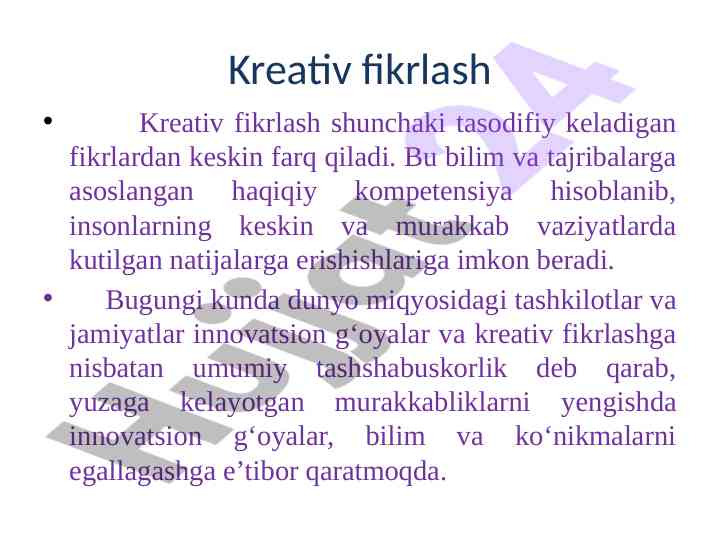 Kreativ fikrlash

• Kreativ fikrlash shunchaki tasodifiy keladigan fikrlardan keskin farq qiladi. Bu bilim va tajribalarga asoslangan haqiqiy kompetensiya hisoblanib, insonlarning keskin va murakkab vaziyatlarda kutilgan natijalarga erishishlariga imkon beradi.

• Bugungi kunda dunyo miqyosidagi tashkilotlar va jamiyatlar innovatsion g‘oyalar va kreativ fikrlashga nisbatan umumiy tashshabuskorlik deb qarab, yuzaga kelayotgan murakkabliklarni yengishda innovatsion g‘oyalar, bilim va ko‘nikmalarni egallagashga e’tibor qaratmoqda.

Hujjat24